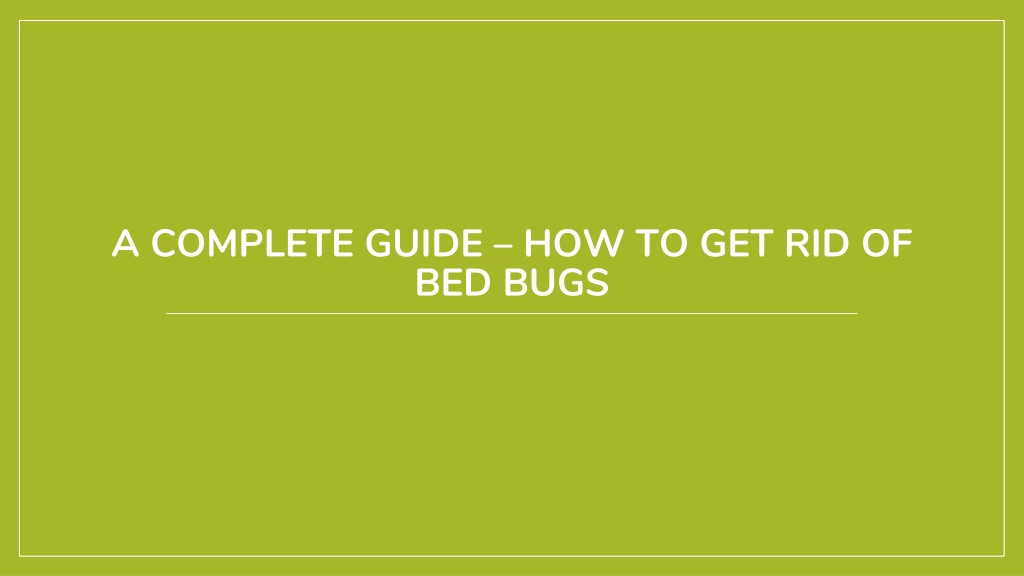 A COMPLETE GUIDE – HOW TO GET RID OF BED BUGS